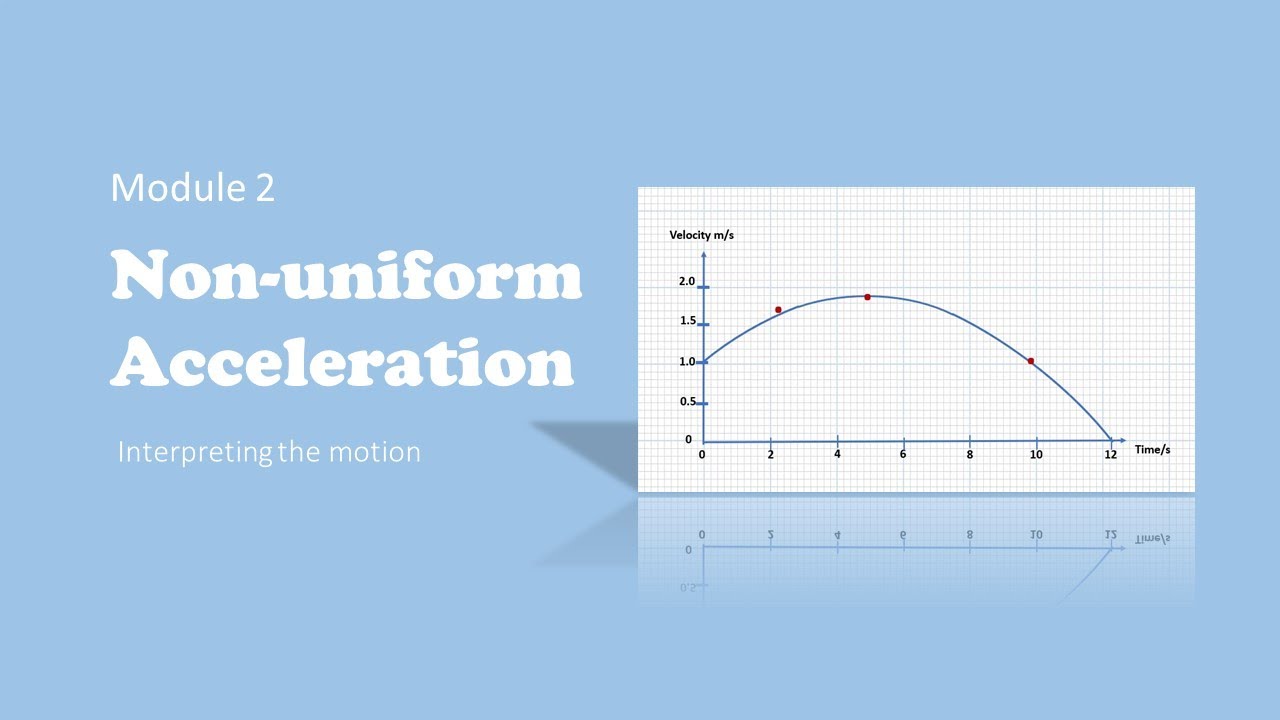 Module 2

Non-uniform Acceleration

Interpreting the motion

Velocity m/s

2.0
1.5
1.0
0.5
0

0 2 4 6 8 10 12 Time/s